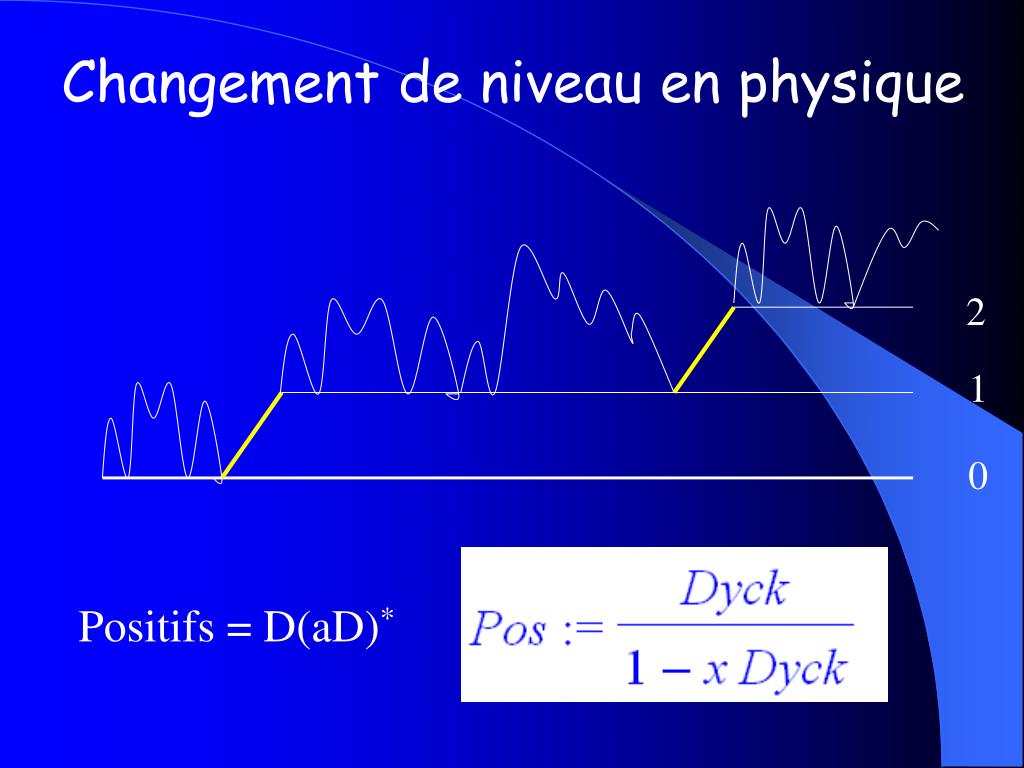 Changement de niveau en physique

2

1

0

Positifs = D(aD)$^*$

$Pos := \frac{Dyck}{1 - x\,Dyck}$